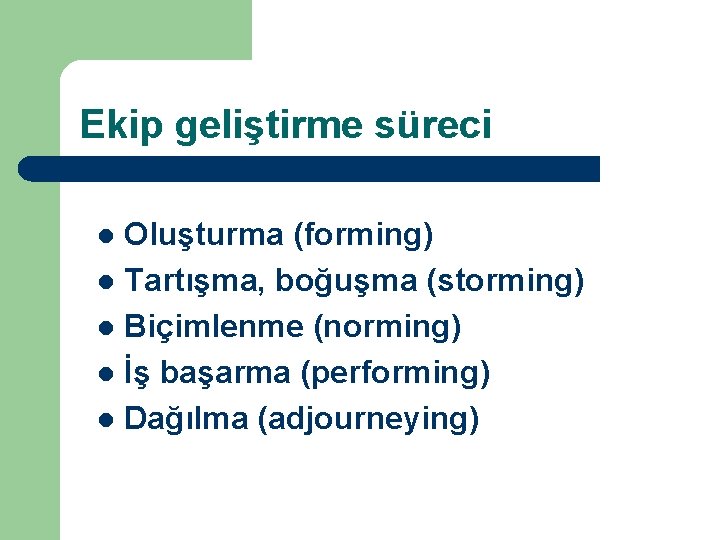 Ekip geliştirme süreci

- Oluşturma (forming)
- Tartışma, boğuşma (storming)
- Biçimlenme (norming)
- İş başarma (performing)
- Dağılma (adjourneying)